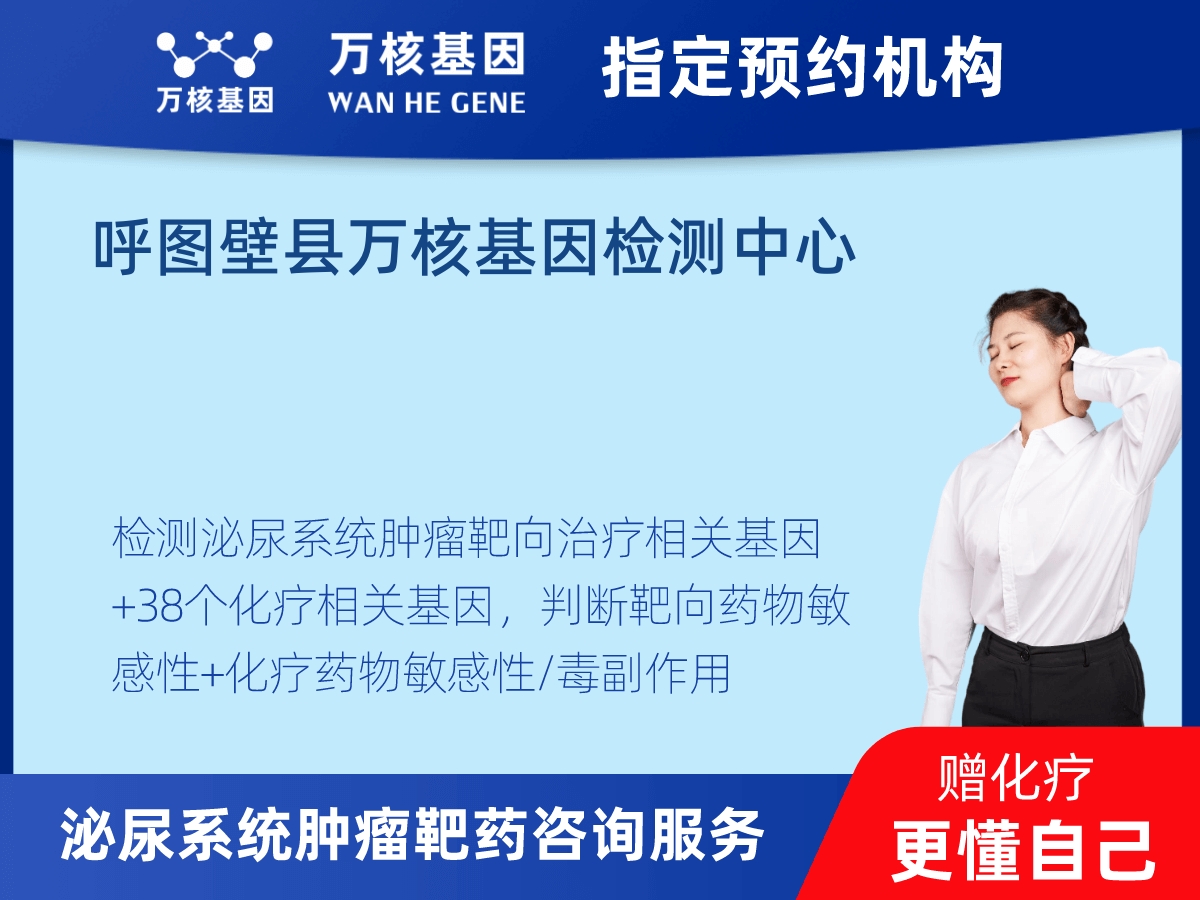 万核基因

万核基因
WAN HE GENE

指定预约机构

呼图壁县万核基因检测中心

检测泌尿系统肿瘤靶向治疗相关基因+38个化疗相关基因，判断靶向药物敏感性+化疗药物敏感性/毒副作用

泌尿系统肿瘤靶药咨询服务

赠化疗
更懂自己